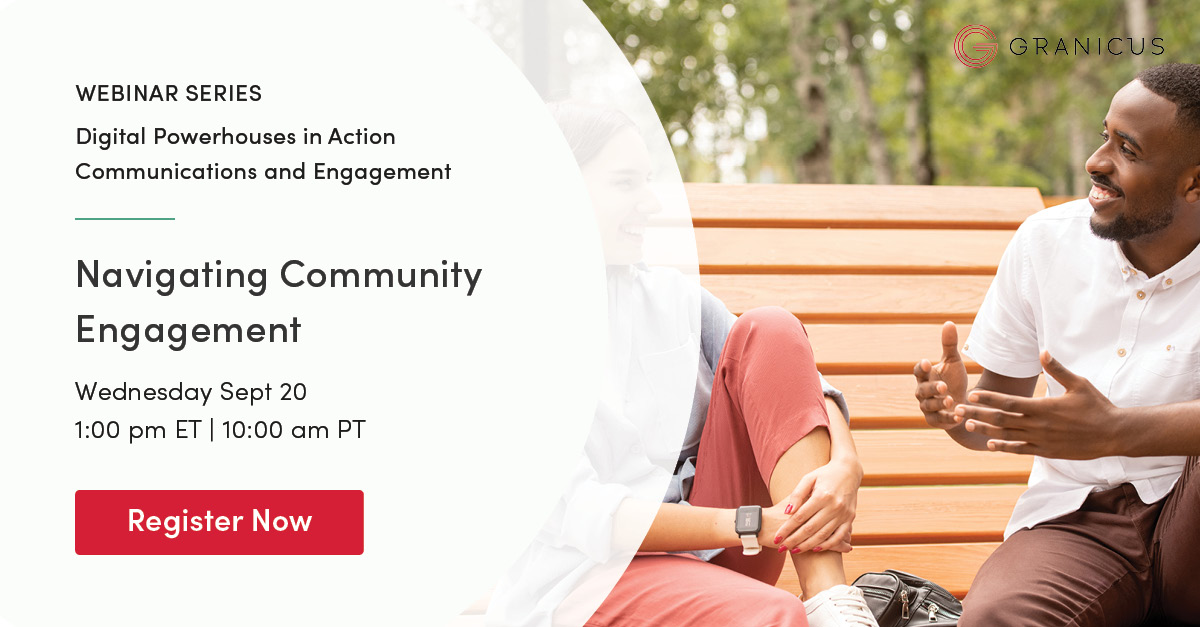 GRANICUS

WEBINAR SERIES

Digital Powerhouses in Action
Communications and Engagement

Navigating Community Engagement

Wednesday Sept 20
1:00 pm ET | 10:00 am PT

Register Now